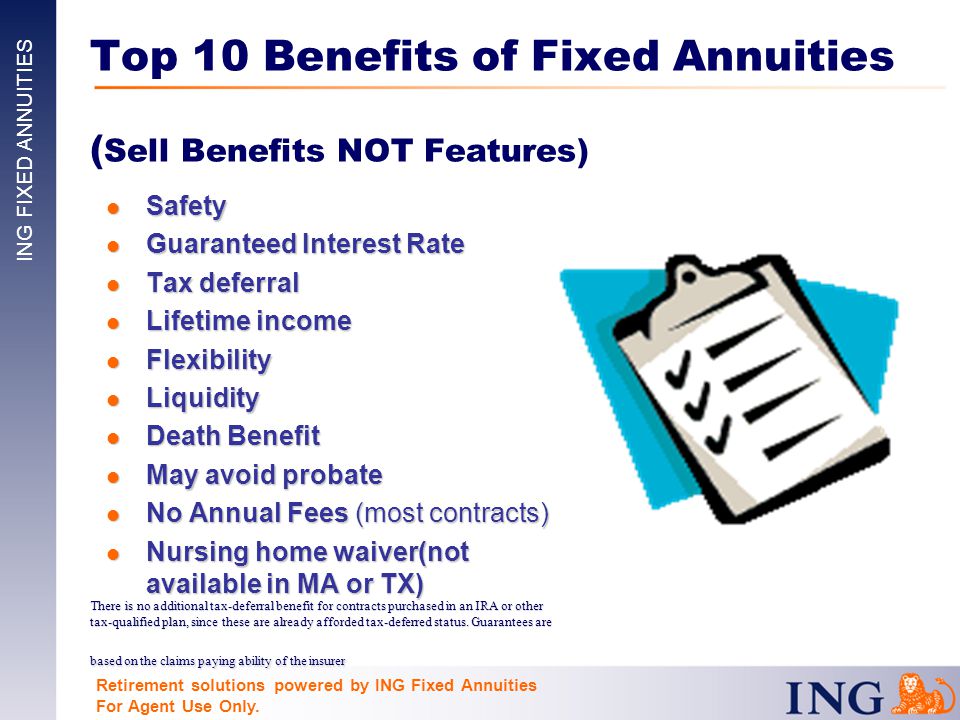 ING FIXED ANNUITIES

Top 10 Benefits of Fixed Annuities

(Sell Benefits NOT Features)

- Safety
- Guaranteed Interest Rate
- Tax deferral
- Lifetime income
- Flexibility
- Liquidity
- Death Benefit
- May avoid probate
- No Annual Fees (most contracts)
- Nursing home waiver(not available in MA or TX)

There is no additional tax-deferral benefit for contracts purchased in an IRA or other tax-qualified plan, since these are already afforded tax-deferred status. Guarantees are

based on the claims paying ability of the insurer

Retirement solutions powered by ING Fixed Annuities
For Agent Use Only.

ING